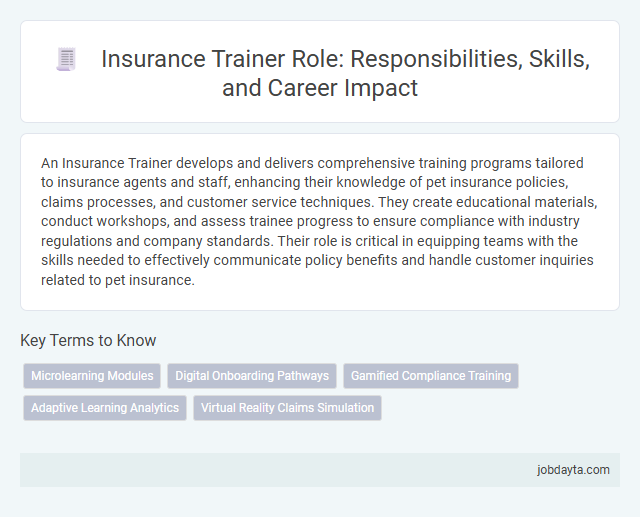 Insurance Trainer Role: Responsibilities, Skills, and Career Impact

An Insurance Trainer develops and delivers comprehensive training programs tailored to insurance agents and staff, enhancing their knowledge of pet insurance policies, claims processes, and customer service techniques. They create educational materials, conduct workshops, and assess trainee progress to ensure compliance with industry regulations and company standards. Their role is critical in equipping teams with the skills needed to effectively communicate policy benefits and handle customer inquiries related to pet insurance.

Key Terms to Know

Microlearning Modules

Digital Onboarding Pathways

Gamified Compliance Training

Adaptive Learning Analytics

Virtual Reality Claims Simulation

jobdayta.com